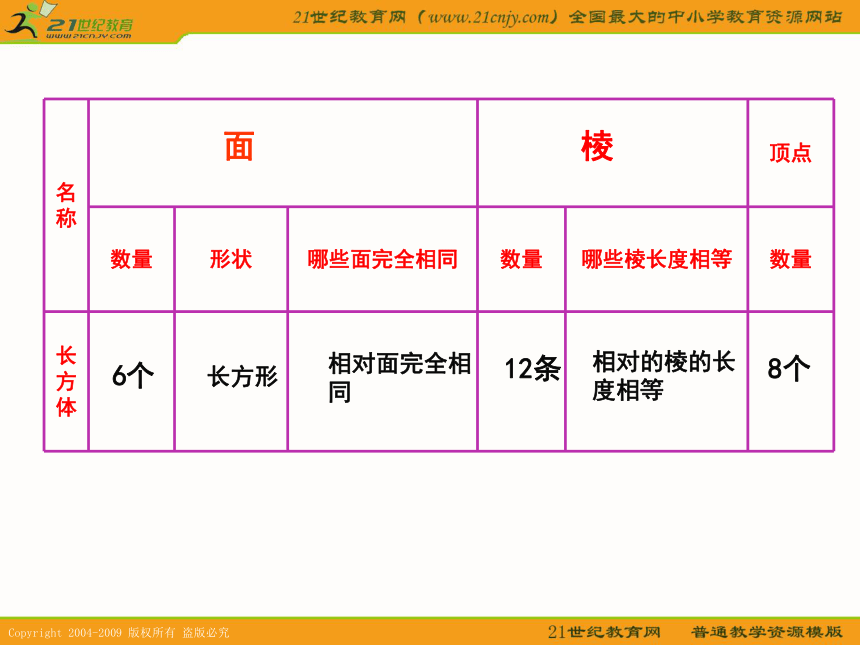 21世纪教育
www.21cnjy.com

21世纪教育网（www.21cnjy.com）全国最大的中小学教育资源网站

| 名称 | 面 | | | 棱 | | 顶点 |
|---|---|---|---|---|---|---|
| | 数量 | 形状 | 哪些面完全相同 | 数量 | 哪些棱长度相等 | 数量 |
| 长方体 | 6个 | 长方形 | 相对面完全相同 | 12条 | 相对的棱的长度相等 | 8个 |

Copyright 2004-2009 版权所有 盗版必究

21世纪教育网　普通教学资源模版